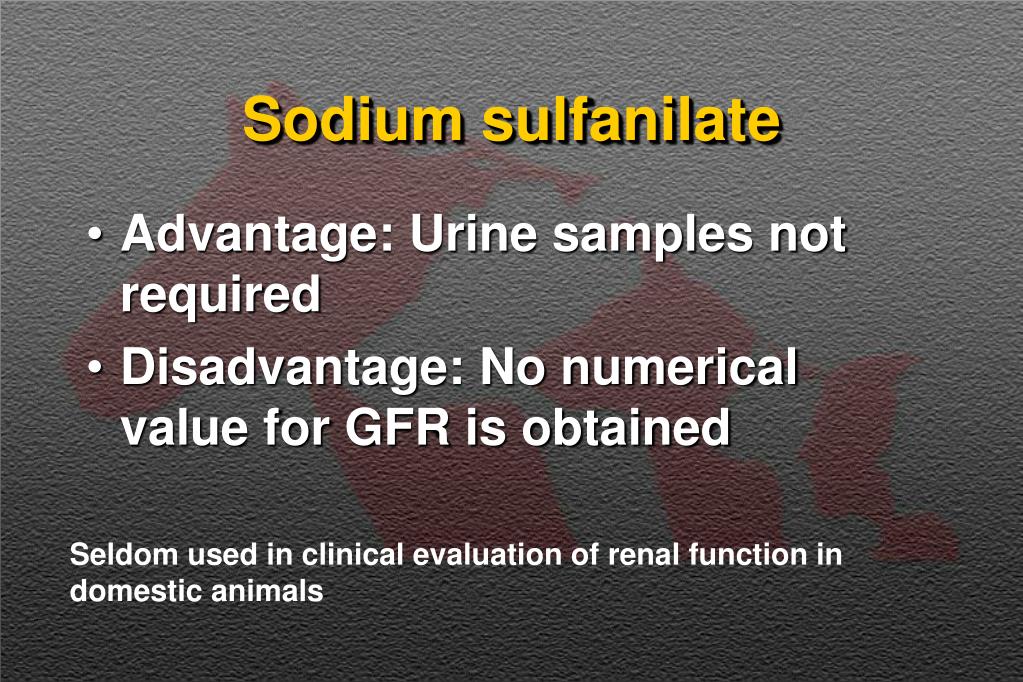 Sodium sulfanilate

• Advantage: Urine samples not required
• Disadvantage: No numerical value for GFR is obtained

Seldom used in clinical evaluation of renal function in domestic animals